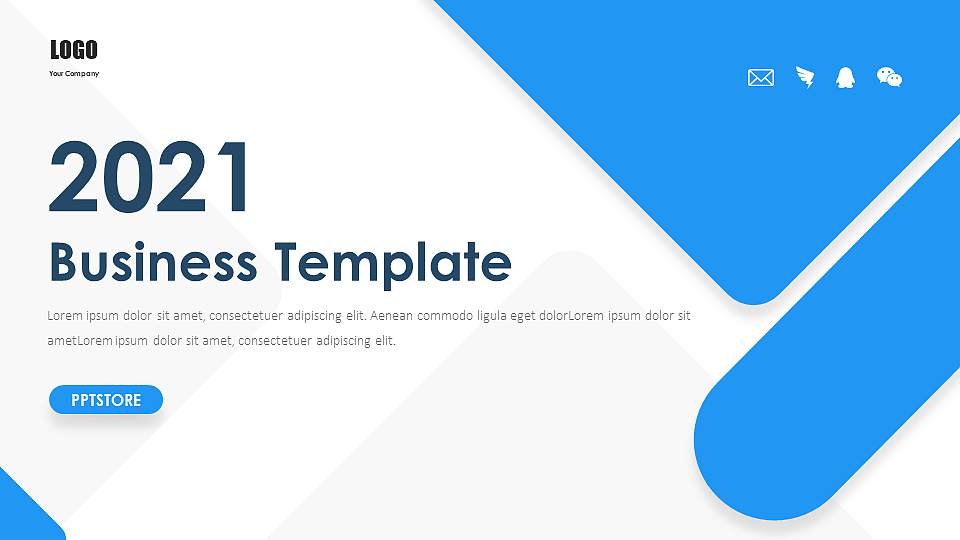 LOGO
Your Company

2021
Business Template

Lorem ipsum dolor sit amet, consectetuer adipiscing elit. Aenean commodo ligula eget dolorLorem ipsum dolor sit ametLorem ipsum dolor sit amet, consectetuer adipiscing elit.

PPTSTORE